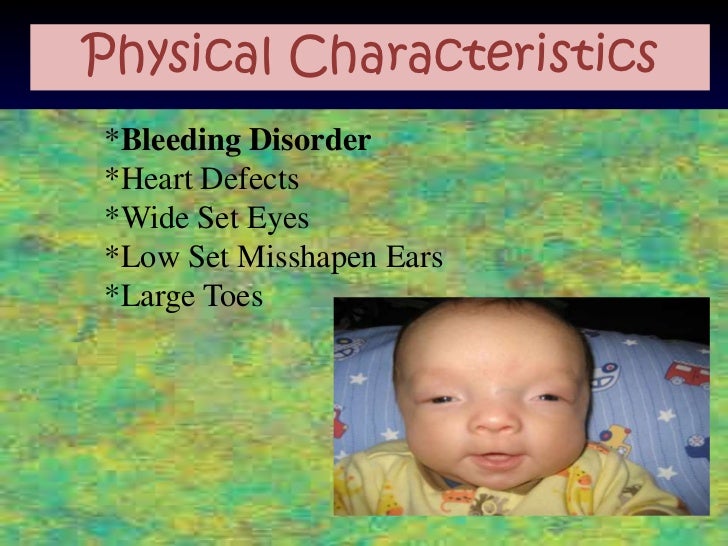 Physical Characteristics

*Bleeding Disorder
*Heart Defects
*Wide Set Eyes
*Low Set Misshapen Ears
*Large Toes